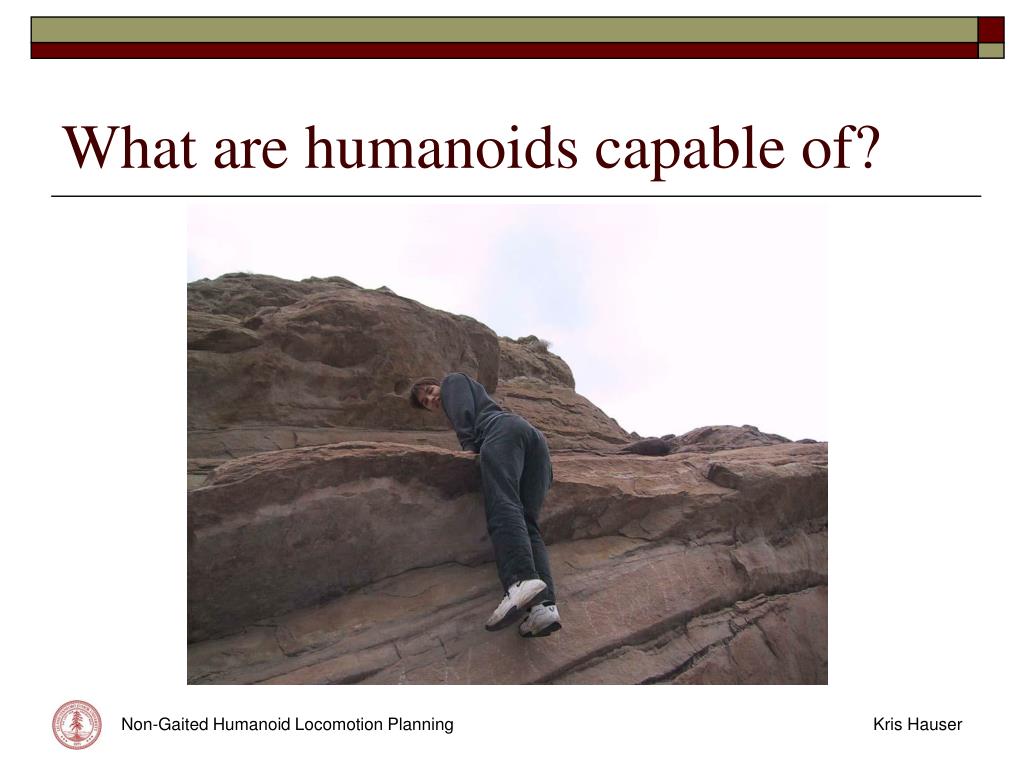 What are humanoids capable of?

Non-Gaited Humanoid Locomotion Planning

Kris Hauser